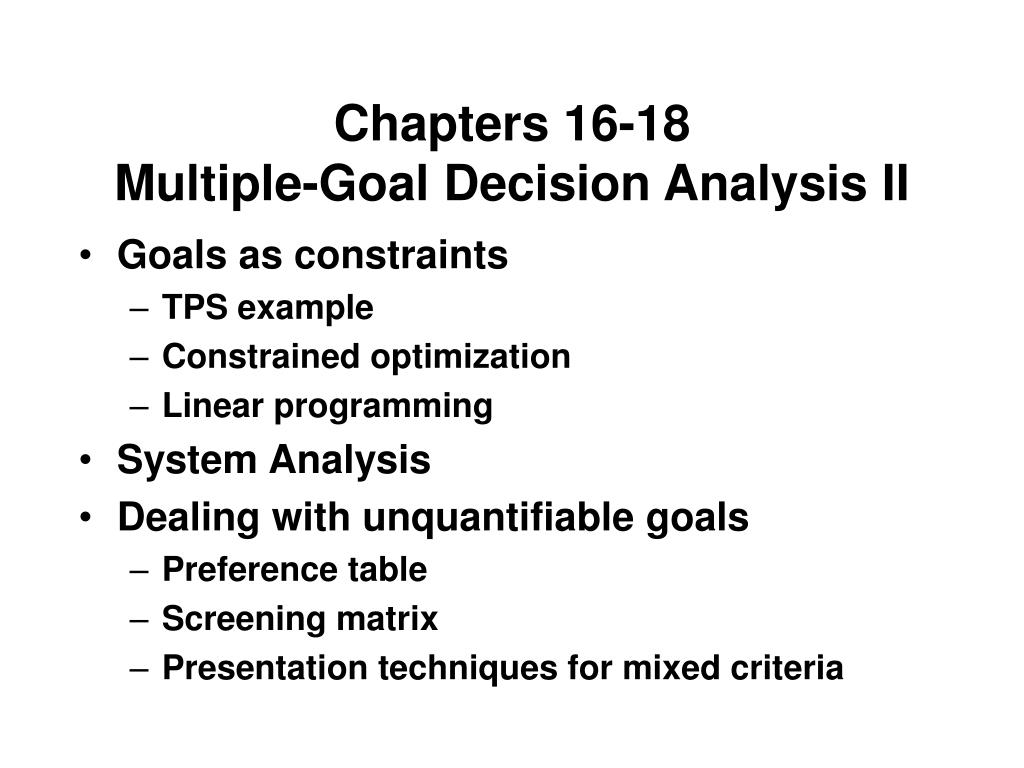 Chapters 16-18
Multiple-Goal Decision Analysis II

• Goals as constraints
– TPS example
– Constrained optimization
– Linear programming
• System Analysis
• Dealing with unquantifiable goals
– Preference table
– Screening matrix
– Presentation techniques for mixed criteria